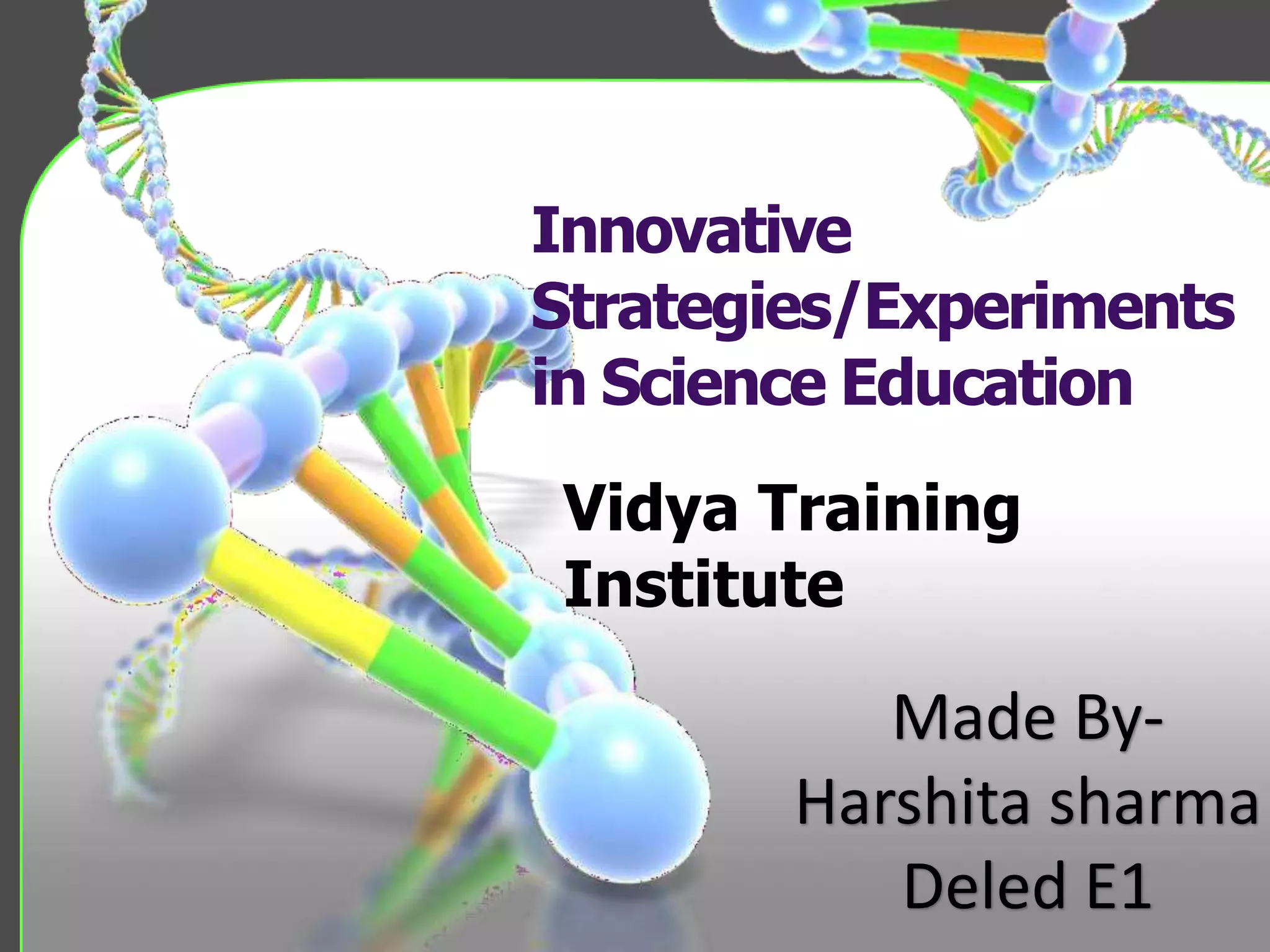 Innovative Strategies/Experiments in Science Education

Vidya Training Institute

Made By-
Harshita sharma
Deled E1